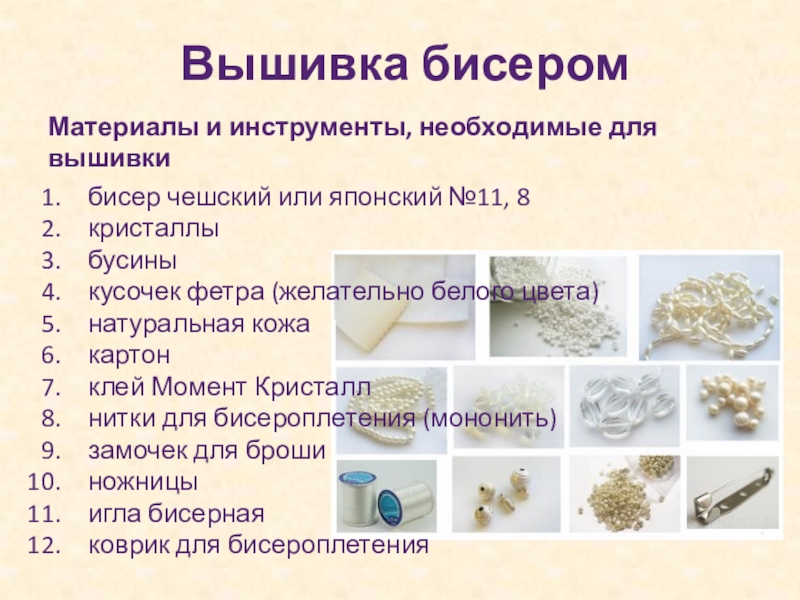 Вышивка бисером

Материалы и инструменты, необходимые для вышивки

1. бисер чешский или японский №11, 8
2. кристаллы
3. бусины
4. кусочек фетра (желательно белого цвета)
5. натуральная кожа
6. картон
7. клей Момент Кристалл
8. нитки для бисероплетения (мононить)
9. замочек для броши
10. ножницы
11. игла бисерная
12. коврик для бисероплетения